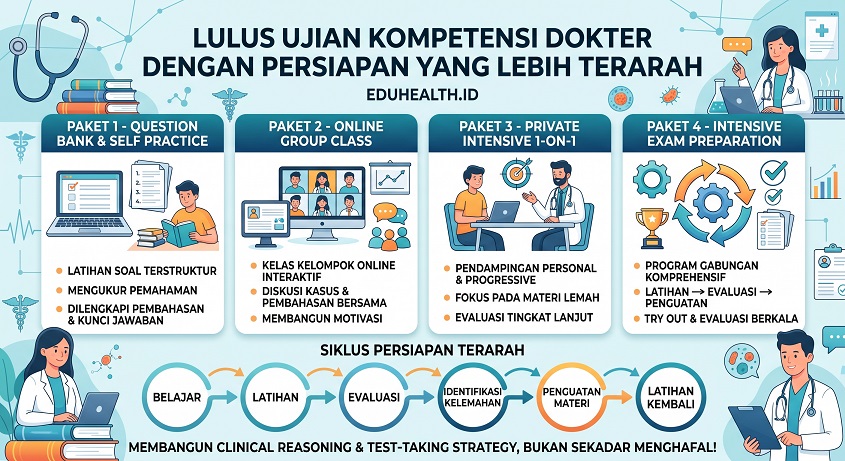 LULUS UJIAN KOMPETENSI DOKTER DENGAN PERSIAPAN YANG LEBIH TERARAH

EDUHEALTH.ID

PAKET 1 - QUESTION BANK & SELF PRACTICE

LATIHAN SOAL TERSTRUKTUR
MENGUKUR PEMAHAMAN
DILENGKAPI PEMBAHASAN & KUNCI JAWABAN

PAKET 2 - ONLINE GROUP CLASS

KELAS KELOMPOK ONLINE INTERAKTIF
DISKUSI KASUS & PEMBAHASAN BERSAMA
MEMBANGUN MOTIVASI

PAKET 3 - PRIVATE INTENSIVE 1-ON-1

PENDAMPINGAN PERSONAL & PROGRESSIVE
FOKUS PADA MATERI LEMAH
EVALUASI TINGKAT LANJUT

PAKET 4 - INTENSIVE EXAM PREPARATION

PROGRAM GABUNGAN KOMPREHENSIF
LATIHAN → EVALUASI → PENGUATAN
TRY OUT & EVALUASI BERKALA

SIKLUS PERSIAPAN TERARAH

BELAJAR
LATIHAN
EVALUASI
IDENTIFIKASI KELEMAHAN
PENGUATAN MATERI
LATIHAN KEMBALI

MEMBANGUN CLINICAL REASONING & TEST-TAKING STRATEGY, BUKAN SEKADAR MENGHAFAL!